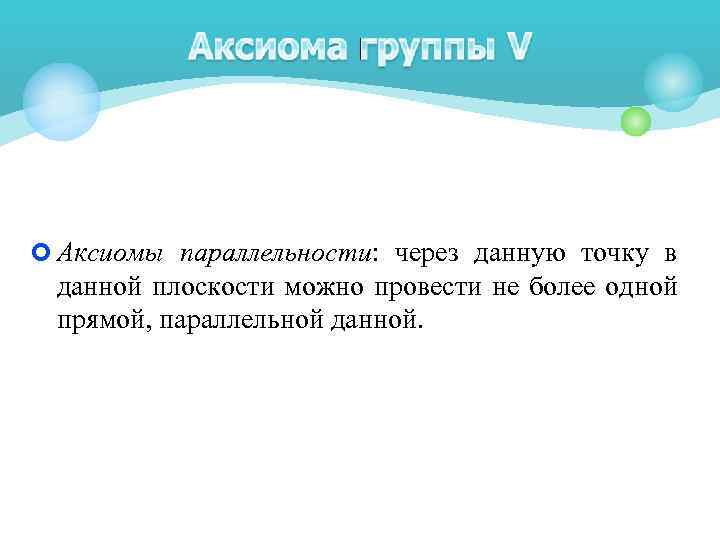 Аксиома группы V

Аксиомы параллельности: через данную точку в данной плоскости можно провести не более одной прямой, параллельной данной.